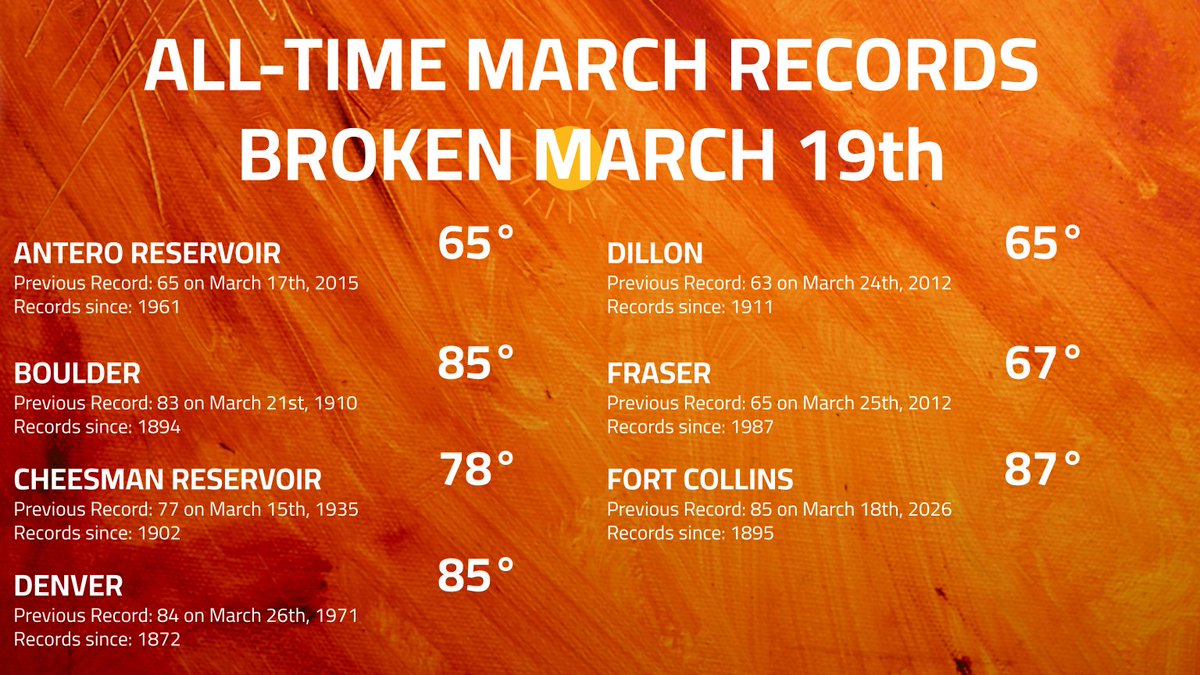 ALL-TIME MARCH RECORDS BROKEN MARCH 19th

ANTERO RESERVOIR
65°
Previous Record: 65 on March 17th, 2015
Records since: 1961

BOULDER
85°
Previous Record: 83 on March 21st, 1910
Records since: 1894

CHEESMAN RESERVOIR
78°
Previous Record: 77 on March 15th, 1935
Records since: 1902

DENVER
85°
Previous Record: 84 on March 26th, 1971
Records since: 1872

DILLON
65°
Previous Record: 63 on March 24th, 2012
Records since: 1911

FRASER
67°
Previous Record: 65 on March 25th, 2012
Records since: 1987

FORT COLLINS
87°
Previous Record: 85 on March 18th, 2026
Records since: 1895